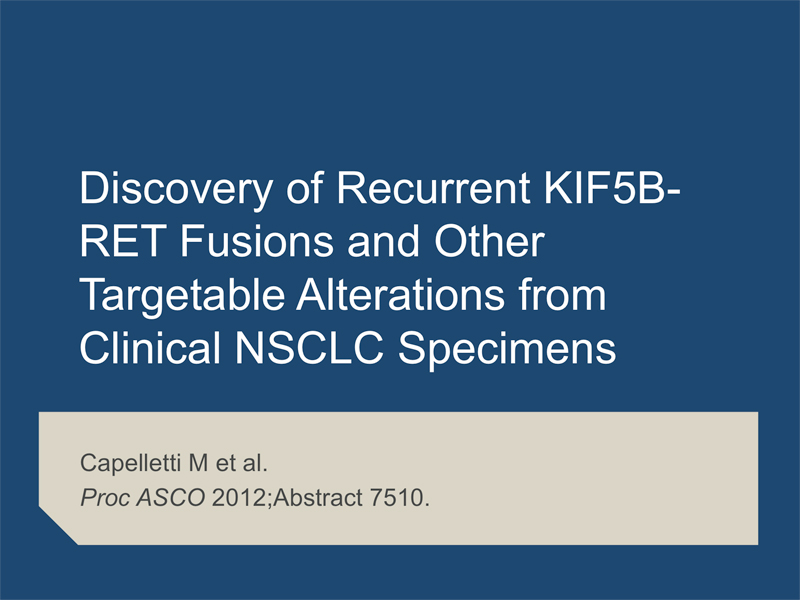 Discovery of Recurrent KIF5B-RET Fusions and Other Targetable Alterations from Clinical NSCLC Specimens

Capelletti M et al.
Proc ASCO 2012;Abstract 7510.